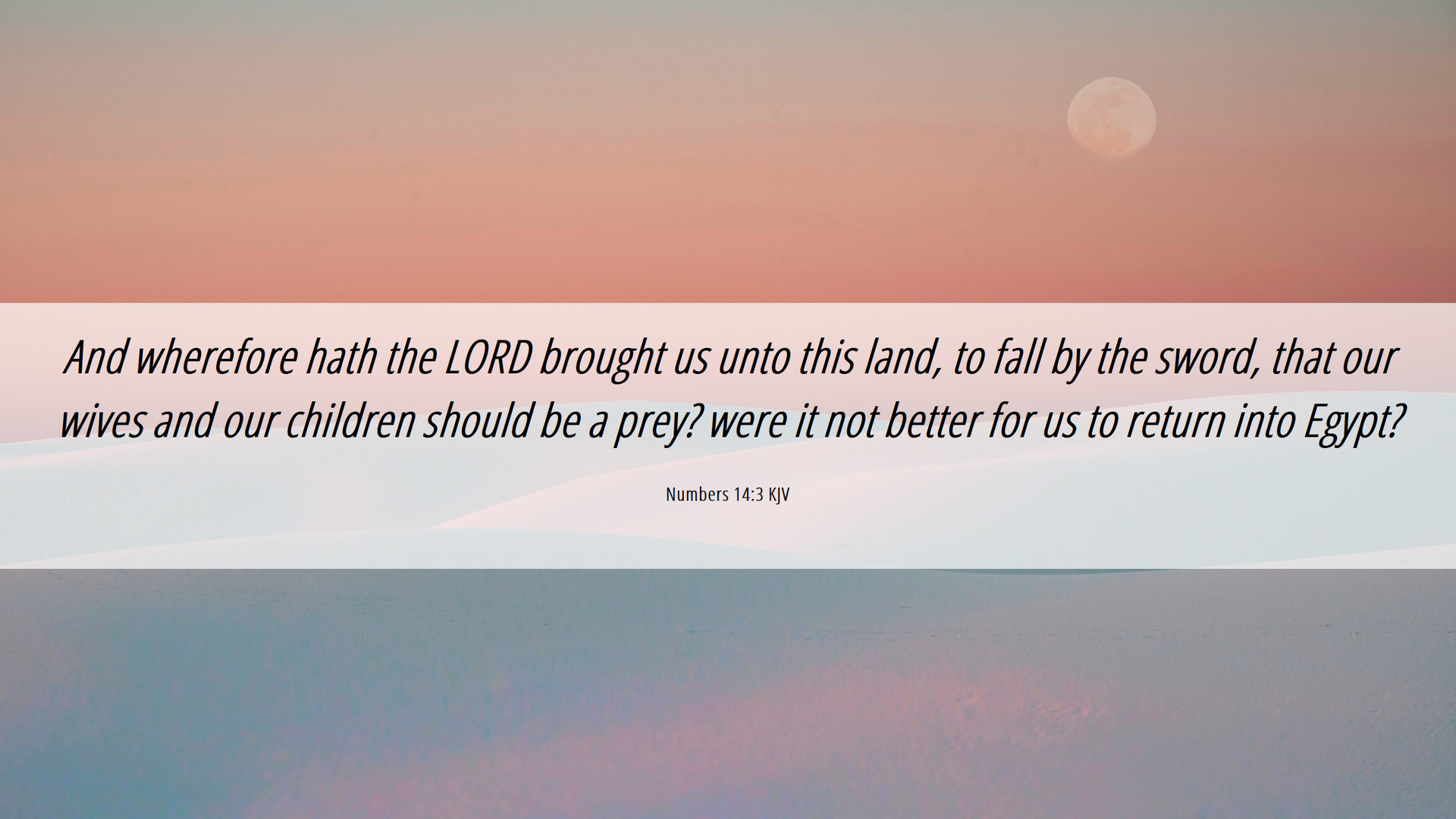 And wherefore hath the LORD brought us unto this land, to fall by the sword, that our wives and our children should be a prey? were it not better for us to return into Egypt?

Numbers 14:3 KJV